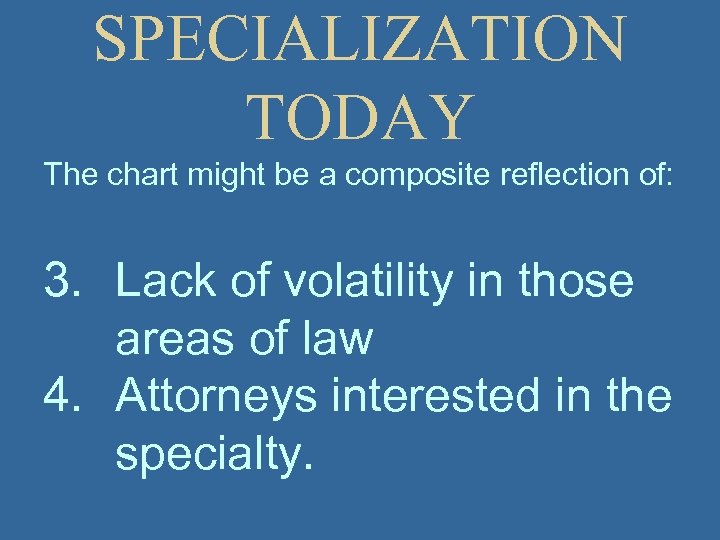 SPECIALIZATION TODAY

The chart might be a composite reflection of:

3. Lack of volatility in those areas of law
4. Attorneys interested in the specialty.